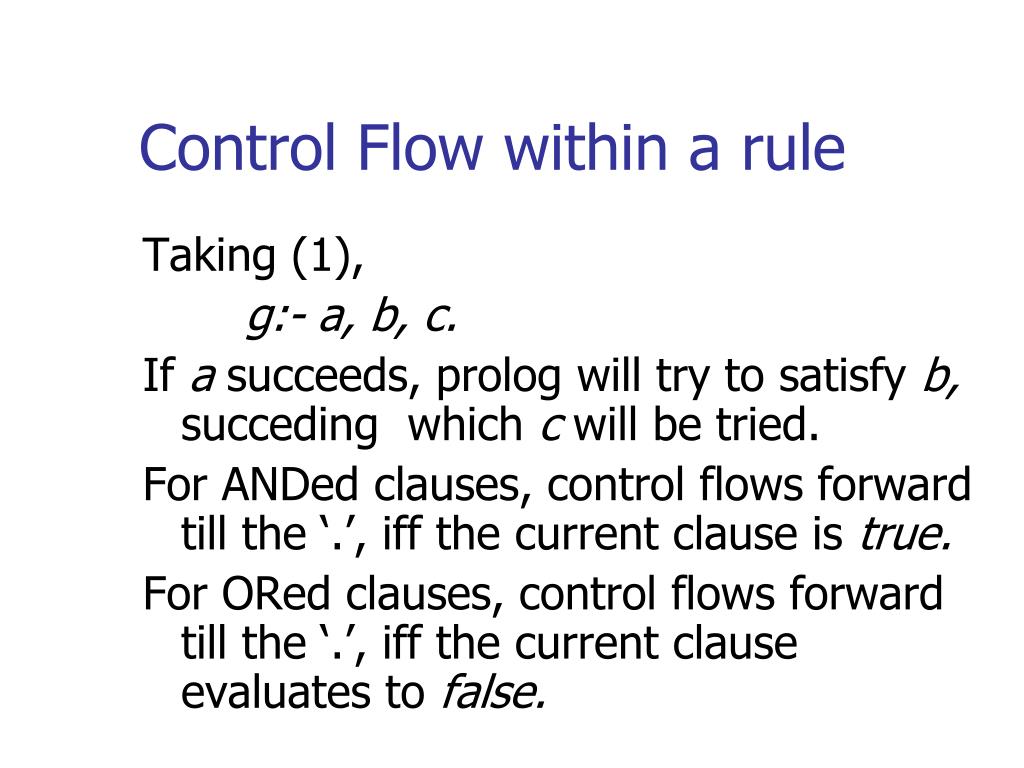 Control Flow within a rule

Taking (1),

g:- a, b, c.

If a succeeds, prolog will try to satisfy b, succeding which c will be tried.

For ANDed clauses, control flows forward till the ‘.’, iff the current clause is true.

For ORed clauses, control flows forward till the ‘.’, iff the current clause evaluates to false.